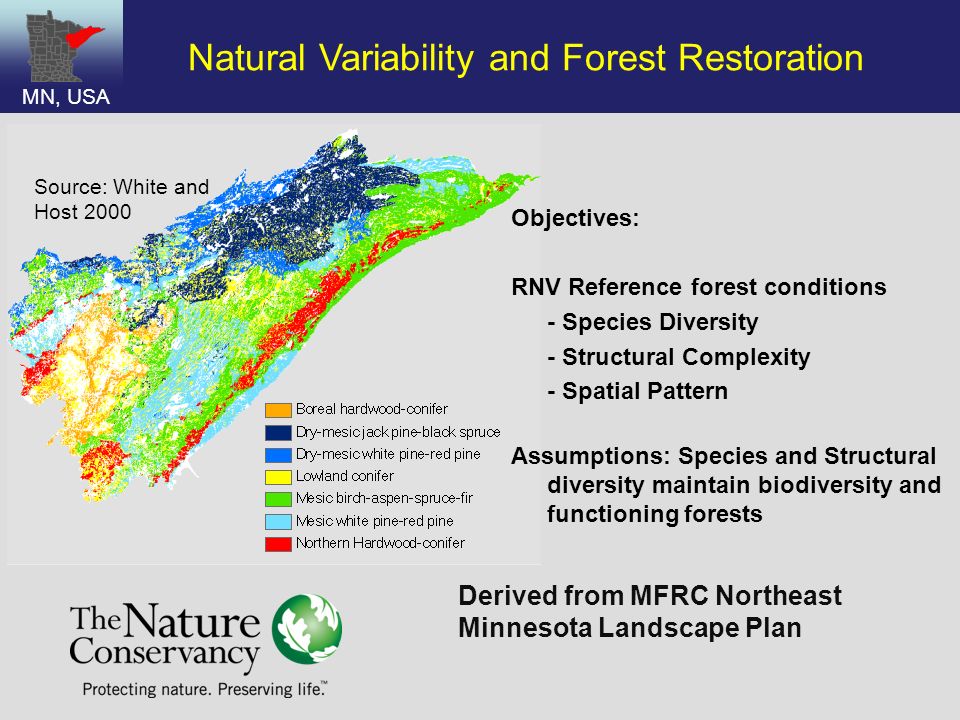 MN, USA

Natural Variability and Forest Restoration

Source: White and Host 2000

Boreal hardwood-conifer
Dry-mesic jack pine-black spruce
Dry-mesic white pine-red pine
Lowland conifer
Mesic birch-aspen-spruce-fir
Mesic white pine-red pine
Northern Hardwood-conifer

Objectives:

RNV Reference forest conditions
- Species Diversity
- Structural Complexity
- Spatial Pattern

Assumptions: Species and Structural diversity maintain biodiversity and functioning forests

Derived from MFRC Northeast Minnesota Landscape Plan

The Nature Conservancy
Protecting nature. Preserving life.™